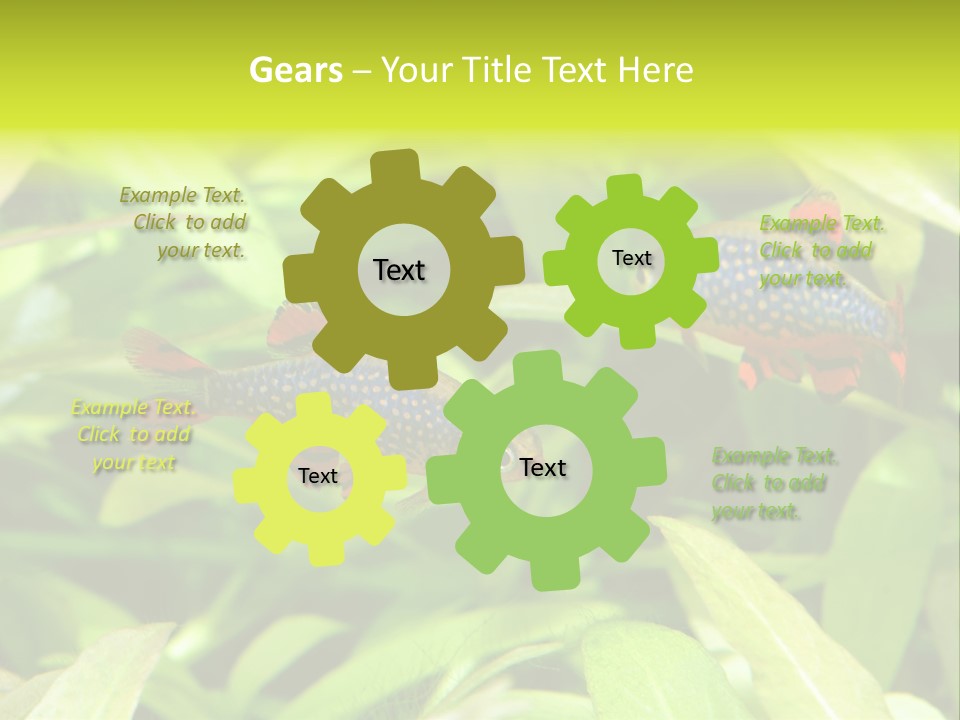 Gears – Your Title Text Here

Example Text. Click to add your text.

Text

Text

Example Text. Click to add your text.

Example Text. Click to add your text

Text

Text

Example Text. Click to add your text.